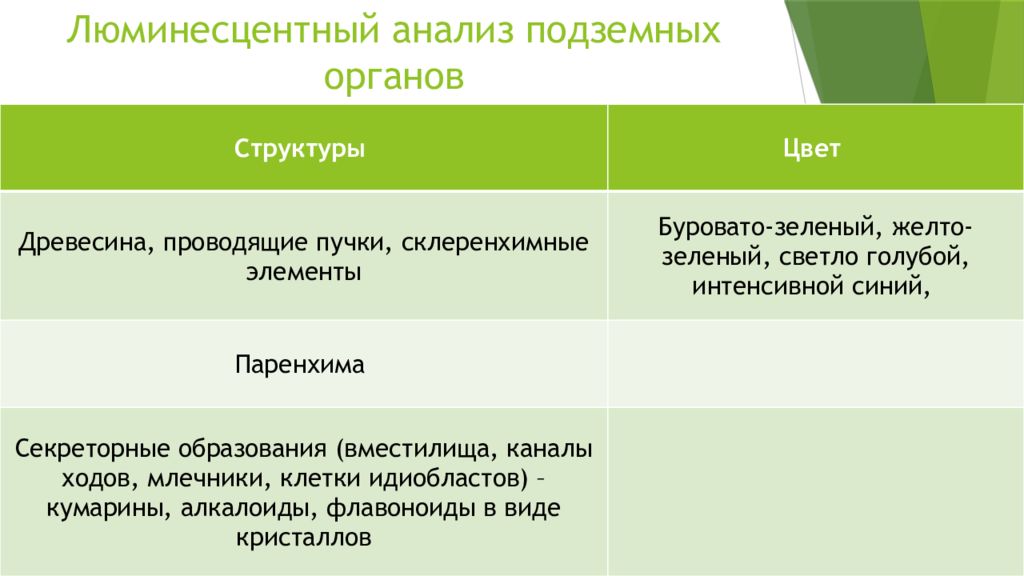 Люминесцентный анализ подземных органов

| Структуры | Цвет |
|---|---|
| Древесина, проводящие пучки, склеренхимные элементы | Буровато-зеленый, желто-зеленый, светло голубой, интенсивной синий, |
| Паренхима | |
| Секреторные образования (вместилища, каналы ходов, млечники, клетки идиобластов) – кумарины, алкалоиды, флавоноиды в виде кристаллов | |